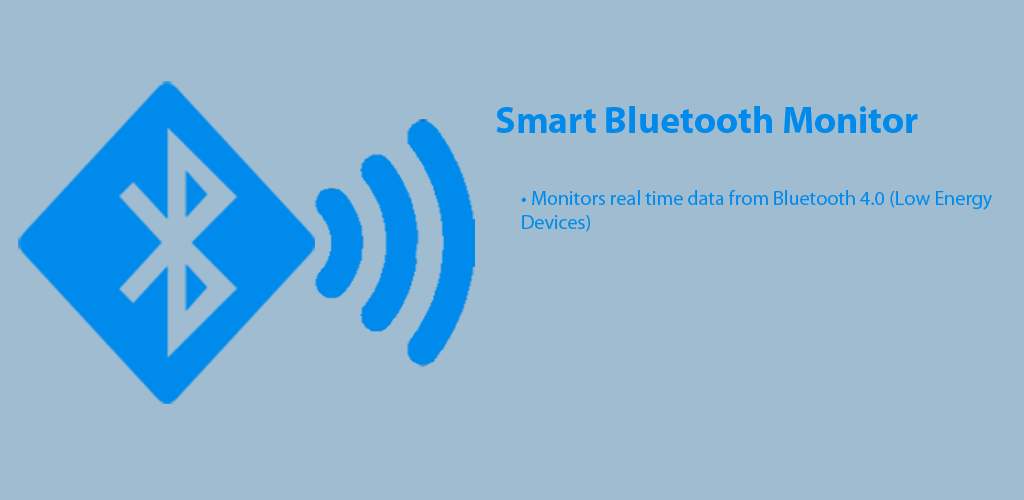 Smart Bluetooth Monitor

• Monitors real time data from Bluetooth 4.0 (Low Energy Devices)